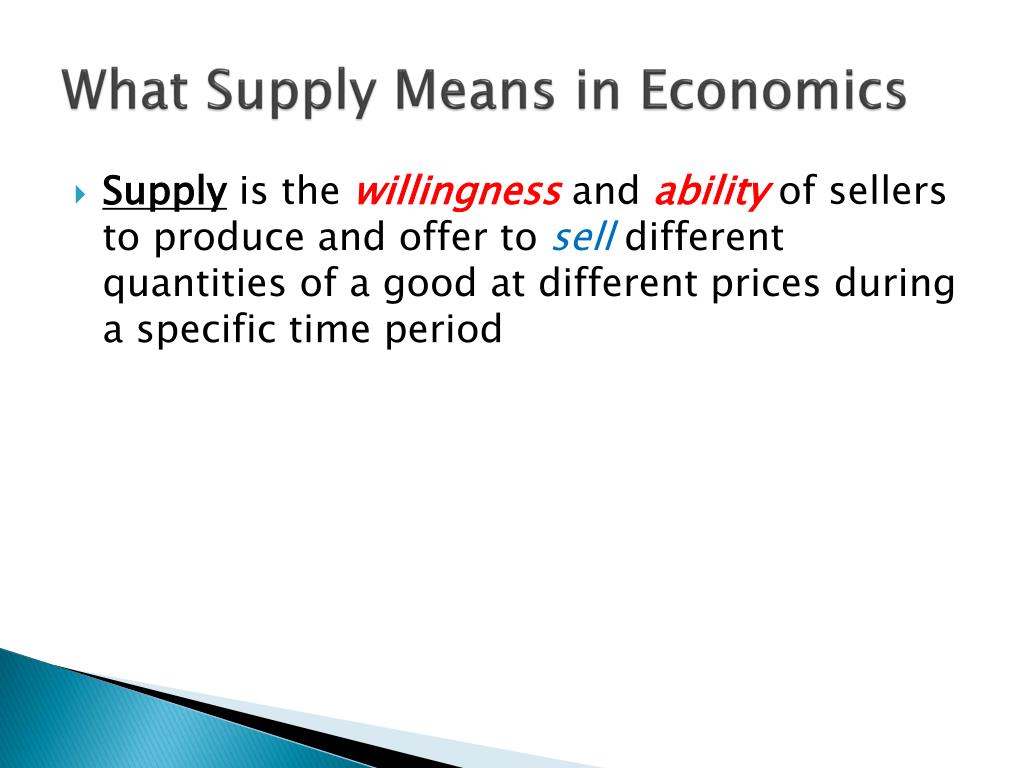 What Supply Means in Economics

Supply is the willingness and ability of sellers to produce and offer to sell different quantities of a good at different prices during a specific time period